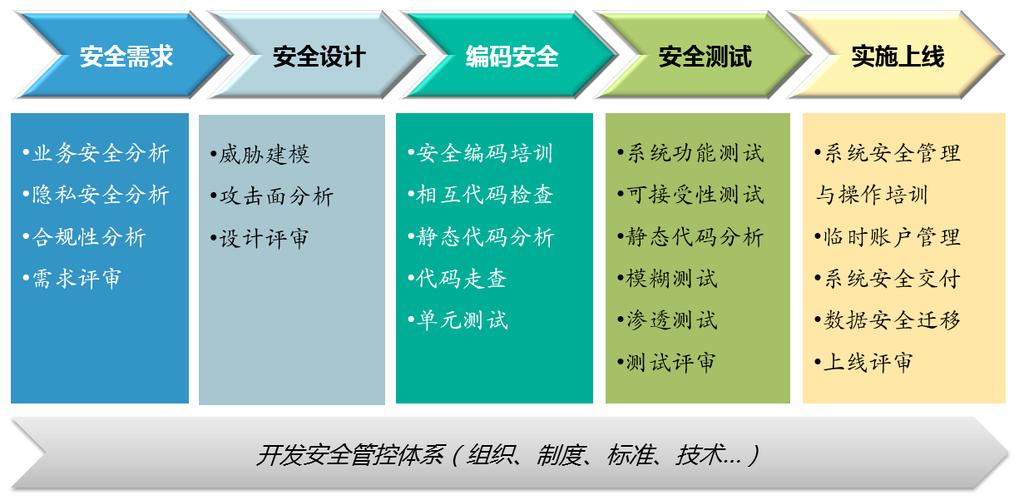 安全需求

•业务安全分析
•隐私安全分析
•合规性分析
•需求评审

安全设计

•威胁建模
•攻击面分析
•设计评审

编码安全

•安全编码培训
•相互代码检查
•静态代码分析
•代码走查
•单元测试

安全测试

•系统功能测试
•可接受性测试
•静态代码分析
•模糊测试
•渗透测试
•测试评审

实施上线

•系统安全管理与操作培训
•临时账户管理
•系统安全交付
•数据安全迁移
•上线评审

开发安全管控体系（组织、制度、标准、技术...）